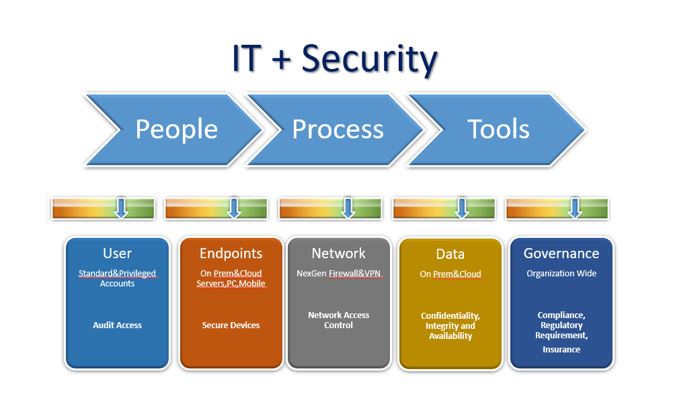 IT + Security

People

Process

Tools

User
Standard&Privileged Accounts

Audit Access

Endpoints
On Prem&Cloud Servers,PC,Mobile

Secure Devices

Network
NexGen Firewall&VPN

Network Access Control

Data
On Prem&Cloud

Confidentiality, Integrity and Availability

Governance
Organization Wide

Compliance, Regulatory Requirement, Insurance